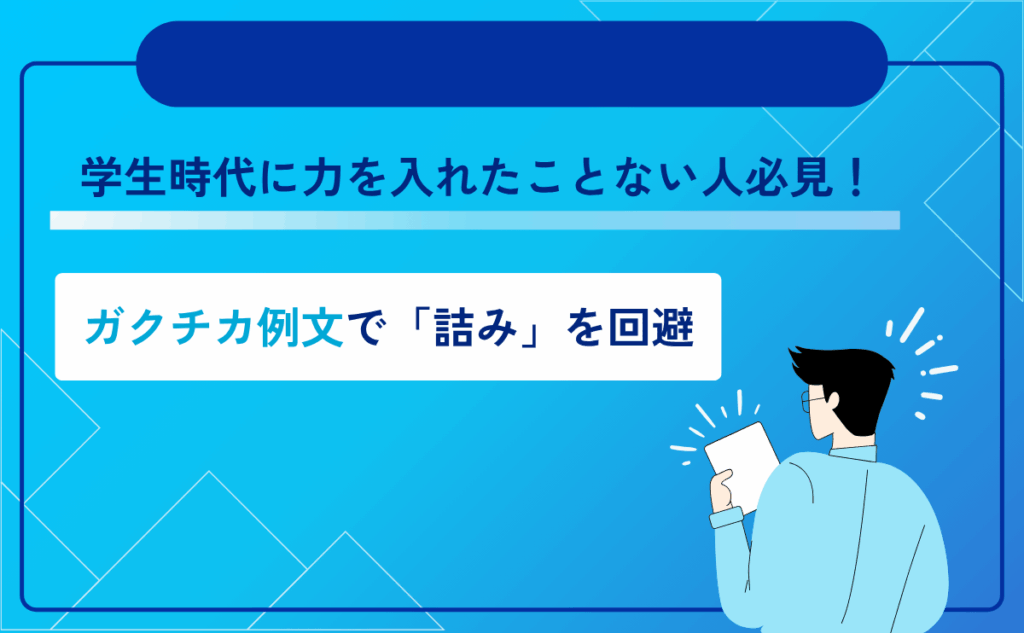 学生時代に力を入れたことない人必見！

ガクチカ例文で「詰み」を回避